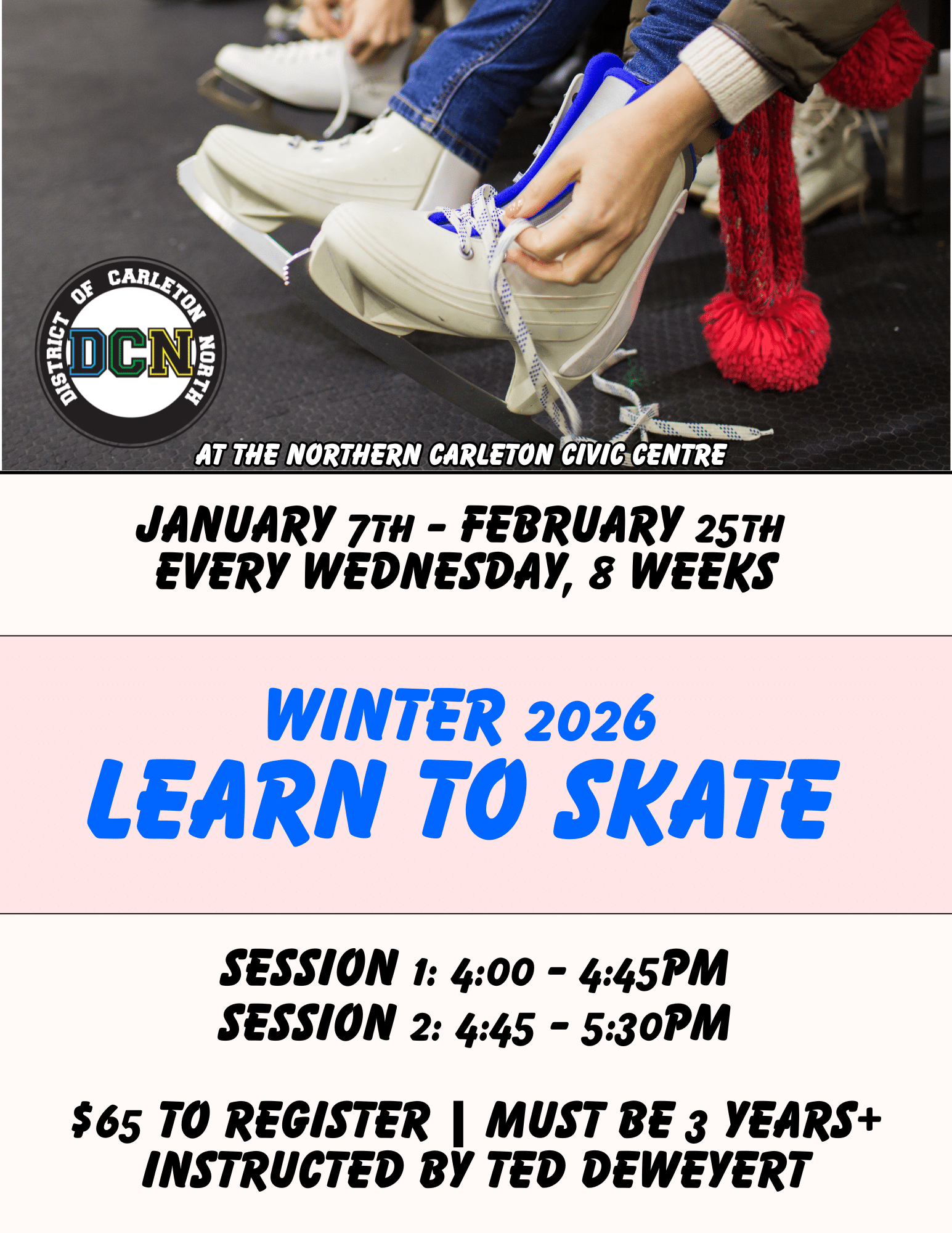 DISTRICT OF CARLETON NORTH
DCN

AT THE NORTHERN CARLETON CIVIC CENTRE

JANUARY 7TH - FEBRUARY 25TH
EVERY WEDNESDAY, 8 WEEKS

WINTER 2026
LEARN TO SKATE

SESSION 1: 4:00 - 4:45PM
SESSION 2: 4:45 - 5:30PM

$65 TO REGISTER | MUST BE 3 YEARS+
INSTRUCTED BY TED DEWEYERT